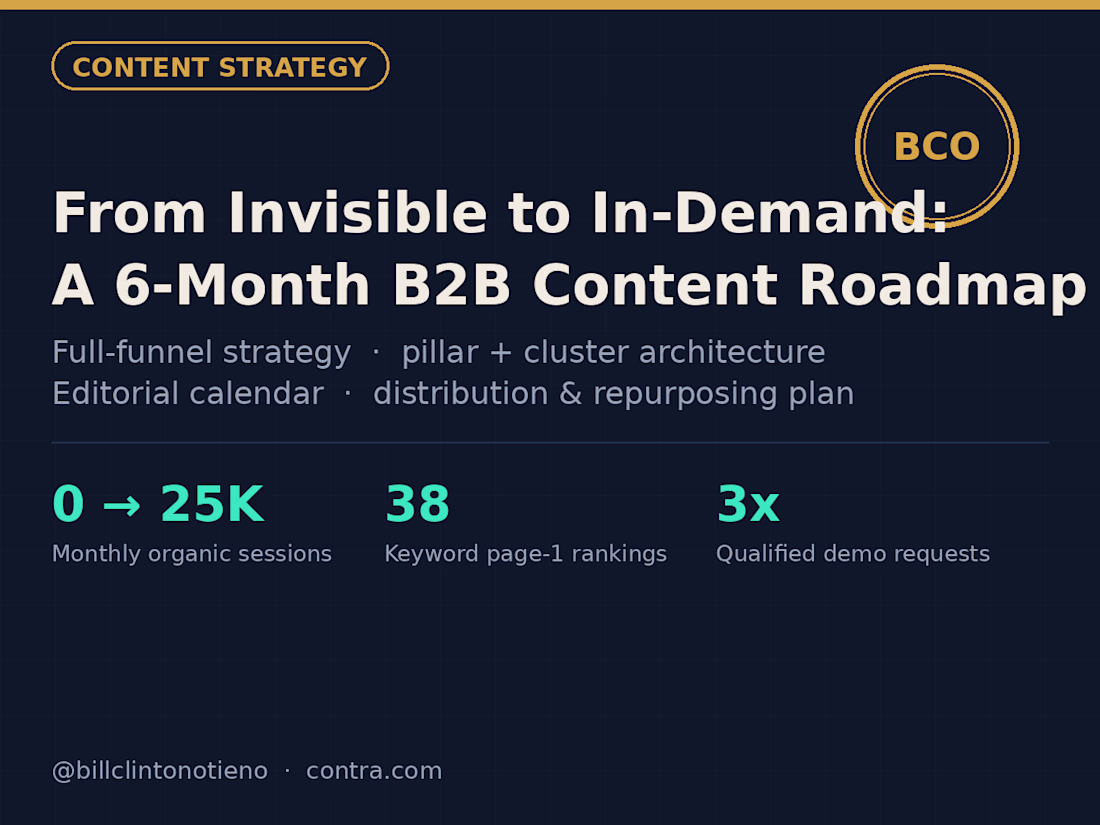 CONTENT STRATEGY

BCO

From Invisible to In-Demand:
A 6-Month B2B Content Roadmap

Full-funnel strategy · pillar + cluster architecture
Editorial calendar · distribution & repurposing plan

0 → 25K
Monthly organic sessions

38
Keyword page-1 rankings

3x
Qualified demo requests

@billclintonotieno · contra.com